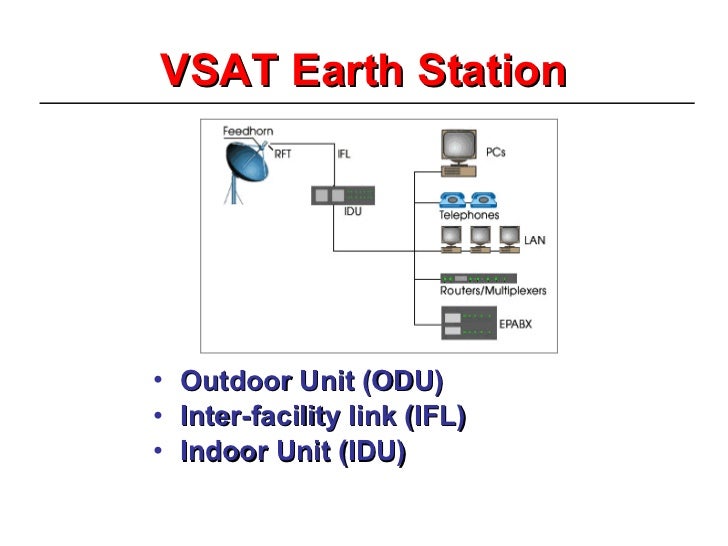 VSAT Earth Station

Feedhorn
RFT
IFL
IDU
PCs
Telephones
LAN
Routers/Multiplexers
EPABX

• Outdoor Unit (ODU)
• Inter-facility link (IFL)
• Indoor Unit (IDU)